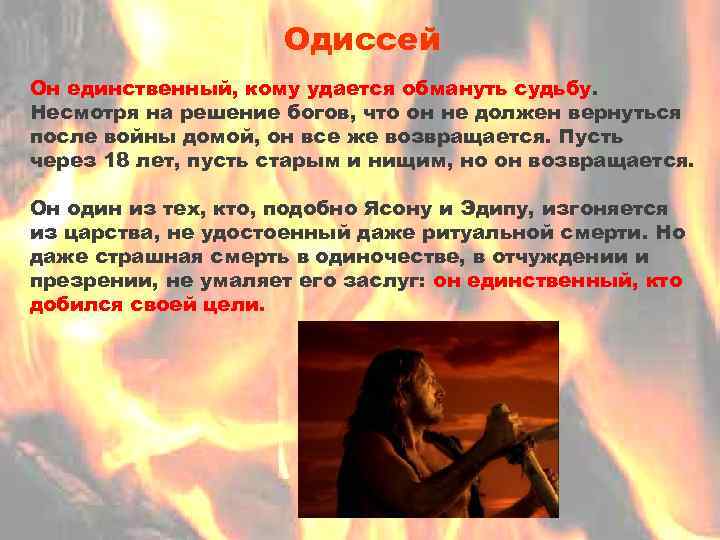 Одиссей

Он единственный, кому удается обмануть судьбу. Несмотря на решение богов, что он не должен вернуться после войны домой, он все же возвращается. Пусть через 18 лет, пусть старым и нищим, но он возвращается.

Он один из тех, кто, подобно Ясону и Эдипу, изгоняется из царства, не удостоенный даже ритуальной смерти. Но даже страшная смерть в одиночестве, в отчуждении и презрении, не умаляет его заслуг: он единственный, кто добился своей цели.